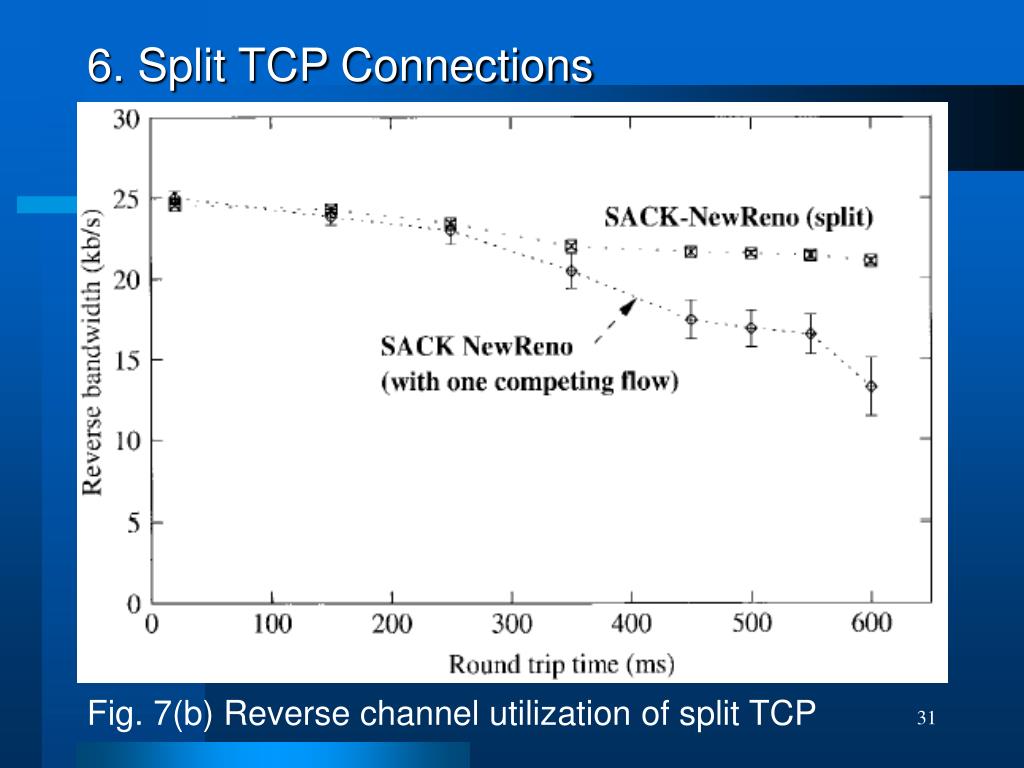 6. Split TCP Connections

30
25
20
15
10
5
0
Reverse bandwidth (kb/s)

SACK-NewReno (split)

SACK NewReno
(with one competing flow)

0 100 200 300 400 500 600
Round trip time (ms)

Fig. 7(b) Reverse channel utilization of split TCP

31